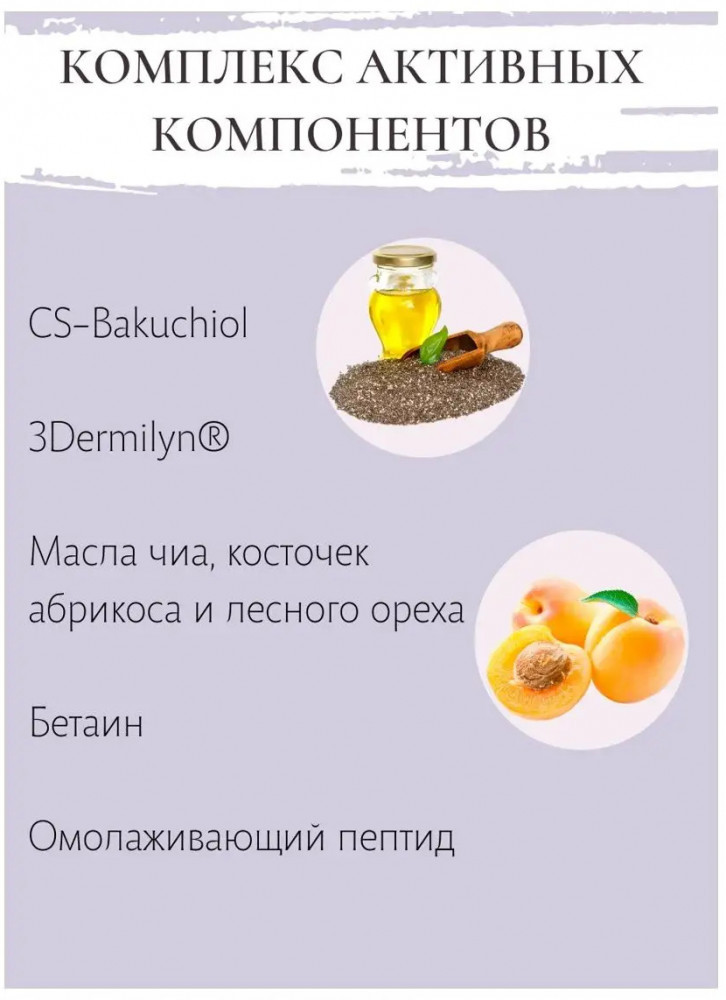 КОМПЛЕКС АКТИВНЫХ КОМПОНЕНТОВ

CS-Bakuchiol

3Dermilyn®

Масла чиа, косточек абрикоса и лесного ореха

Бетаин

Омолаживающий пептид